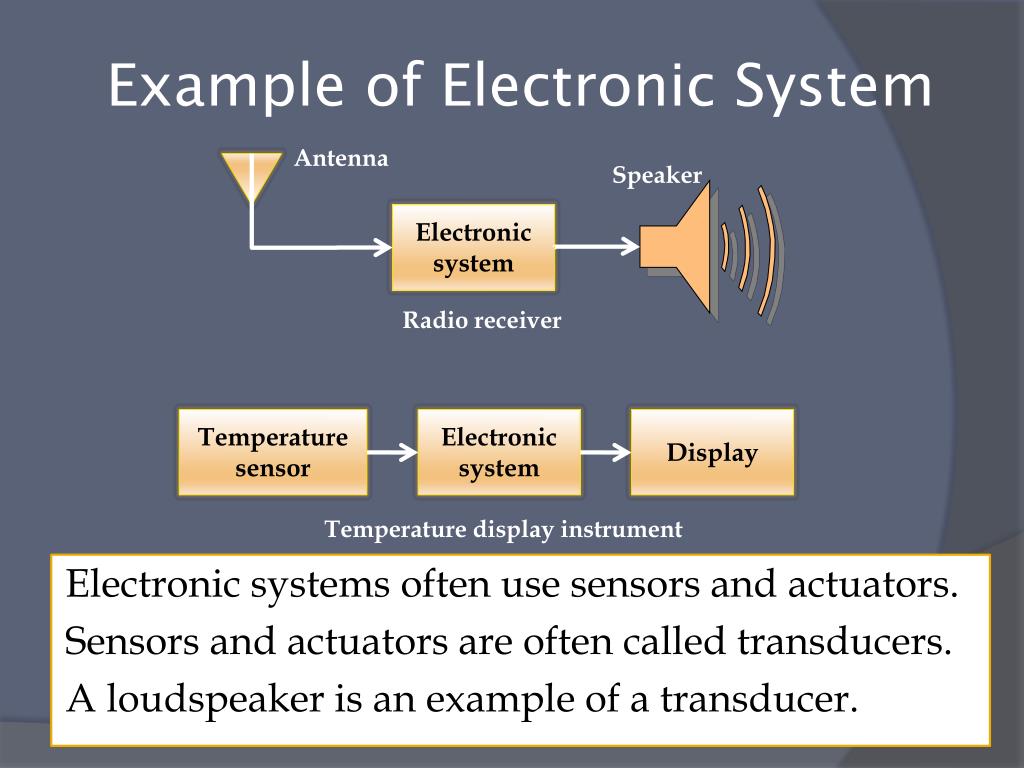 Example of Electronic System

Antenna

Speaker

Electronic system

Radio receiver

Temperature sensor

Electronic system

Display

Temperature display instrument

Electronic systems often use sensors and actuators.
Sensors and actuators are often called transducers.
A loudspeaker is an example of a transducer.